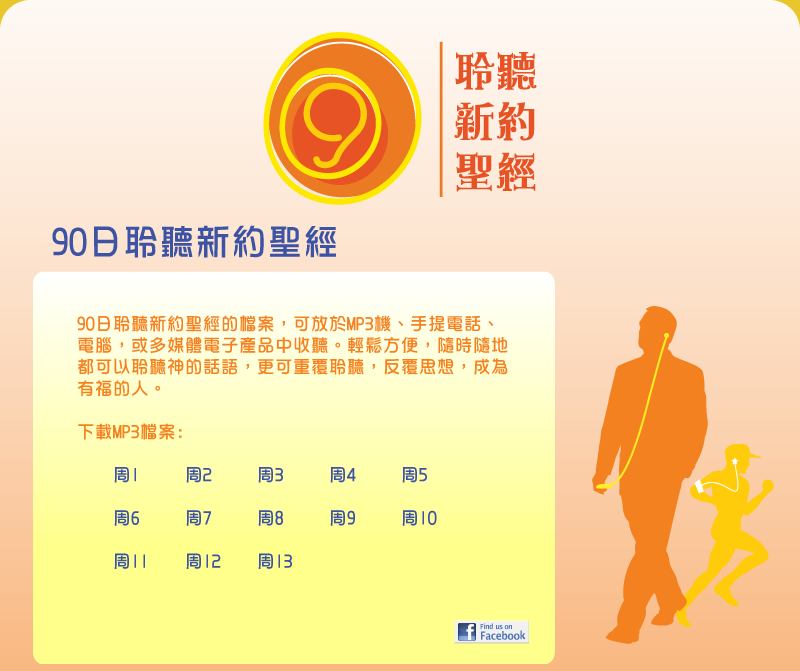 聆聽
新約
聖經

90日聆聽新約聖經

90日聆聽新約聖經的檔案，可放於MP3機、手提電話、電腦，或多媒體電子產品中收聽。輕鬆方便，隨時隨地都可以聆聽神的話語，更可重覆聆聽，反覆思想，成為有福的人。

下載MP3檔案：

周1 周2 周3 周4 周5

周6 周7 周8 周9 周10

周11 周12 周13

Find us on Facebook